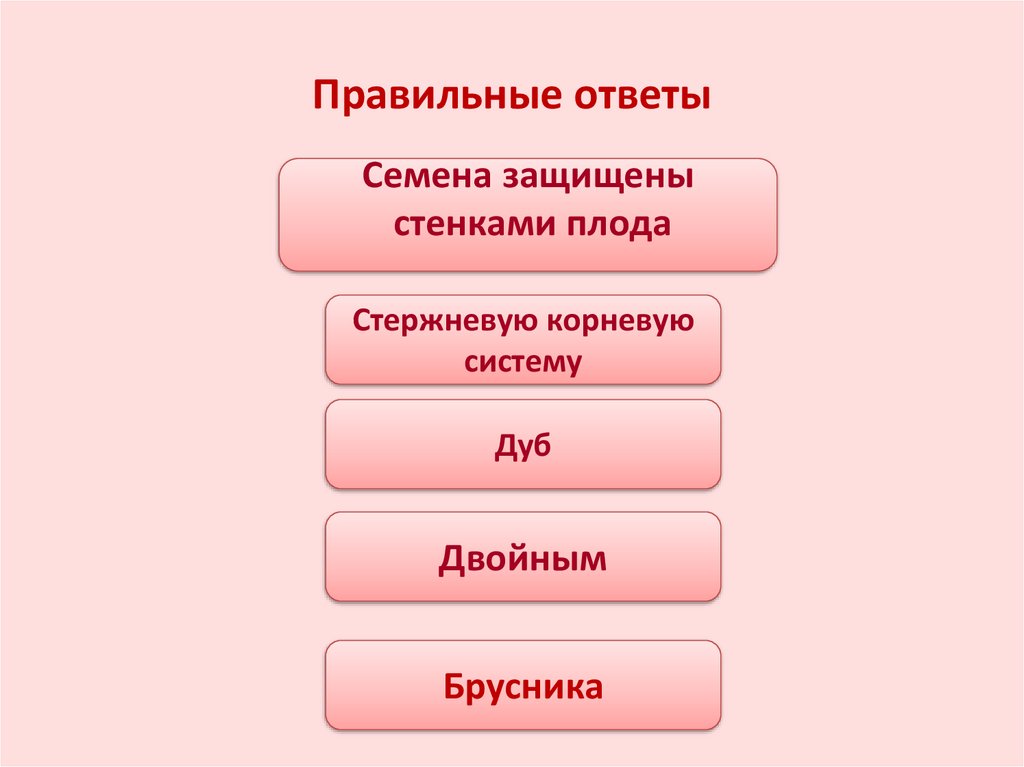 Правильные ответы

Семена защищены стенками плода

Стержневую корневую систему

Дуб

Двойным

Брусника